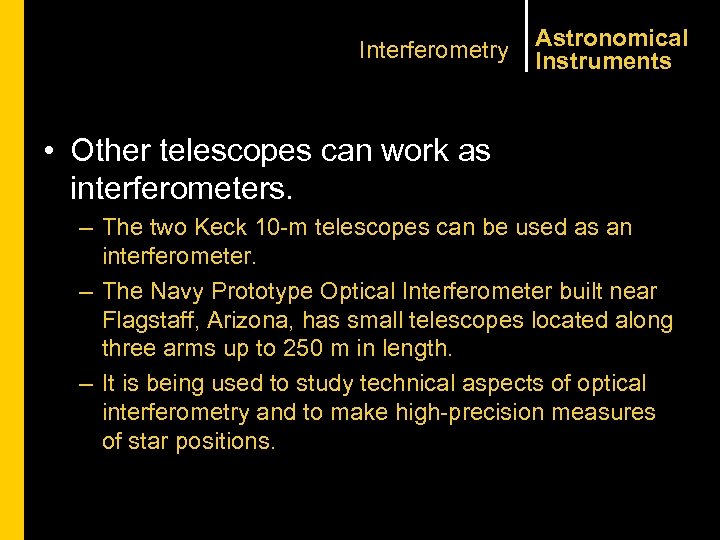 Interferometry

Astronomical Instruments

• Other telescopes can work as interferometers.

– The two Keck 10-m telescopes can be used as an interferometer.

– The Navy Prototype Optical Interferometer built near Flagstaff, Arizona, has small telescopes located along three arms up to 250 m in length.

– It is being used to study technical aspects of optical interferometry and to make high-precision measures of star positions.